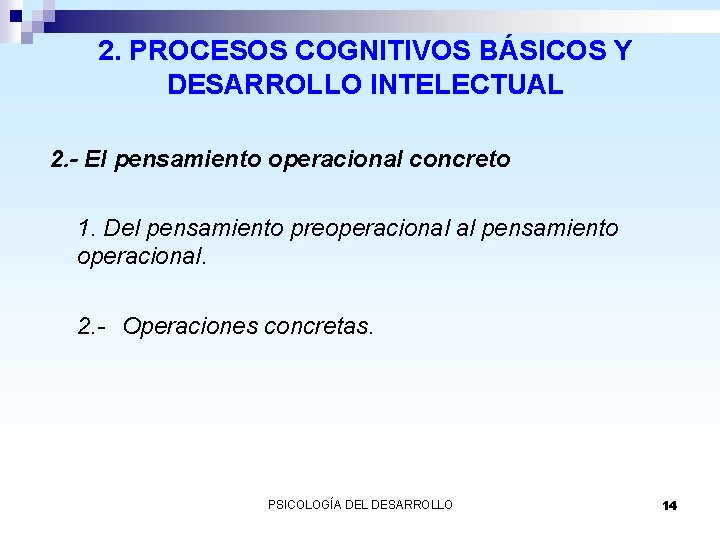 2. PROCESOS COGNITIVOS BÁSICOS Y DESARROLLO INTELECTUAL

2.- El pensamiento operacional concreto

1. Del pensamiento preoperacional al pensamiento operacional.

2.- Operaciones concretas.

PSICOLOGÍA DEL DESARROLLO

14